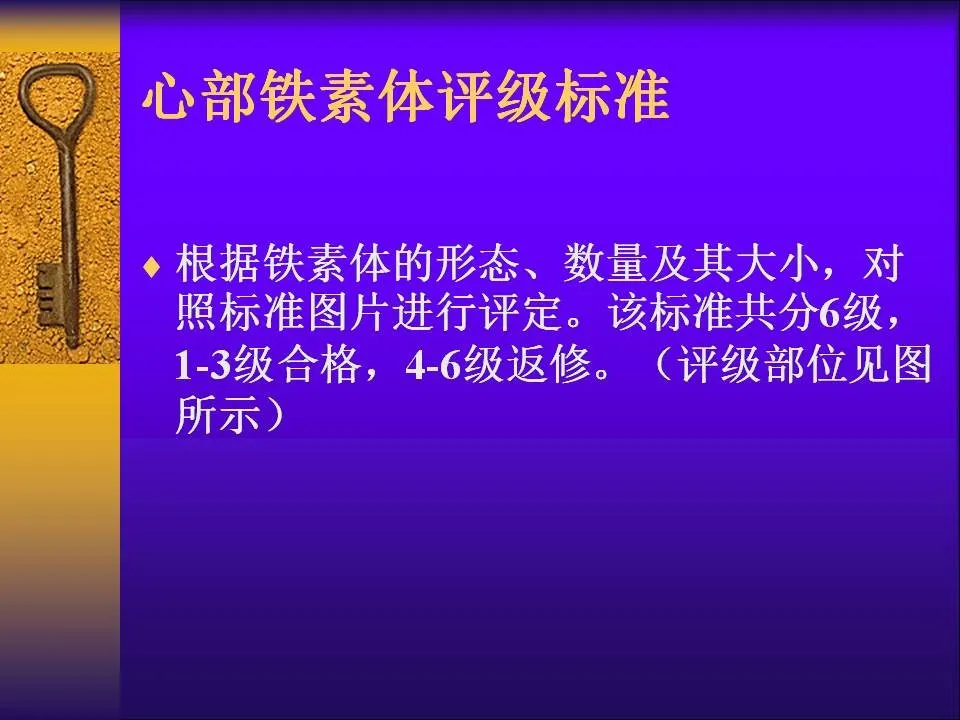 心部铁素体评级标准

♦ 根据铁素体的形态、数量及其大小，对照标准图片进行评定。该标准共分6级，1-3级合格，4-6级返修。（评级部位见图所示）